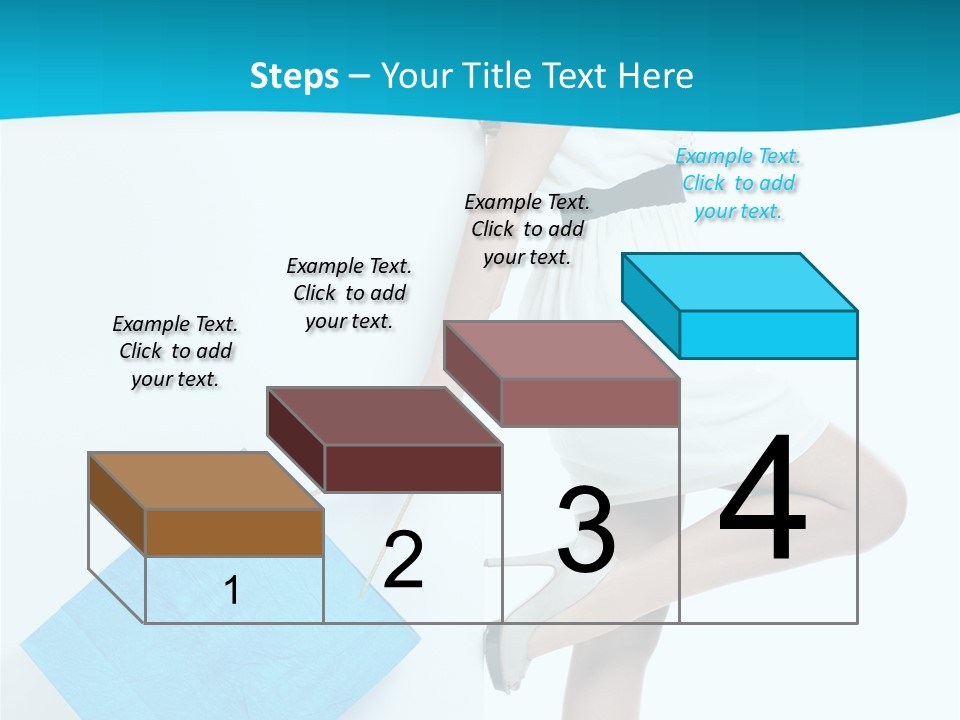 Steps – Your Title Text Here

Example Text. Click to add your text.

Example Text. Click to add your text.

Example Text. Click to add your text.

Example Text. Click to add your text.

1

2

3

4